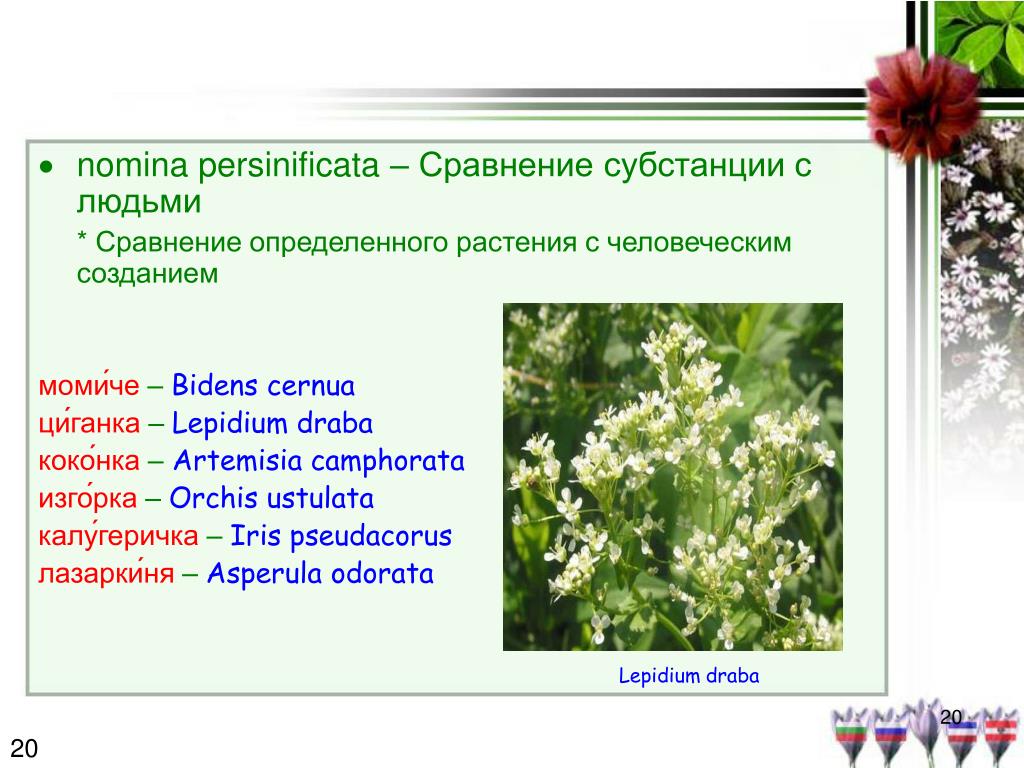 • nomina persinificata – Сравнение субстанции с людьми

* Сравнение определенного растения с человеческим созданием

моми́че – Bidens cernua
ци́ганка – Lepidium draba
коко́нка – Artemisia camphorata
изго́рка – Orchis ustulata
калу́геричка – Iris pseudacorus
лазарки́ня – Asperula odorata

Lepidium draba

20

20